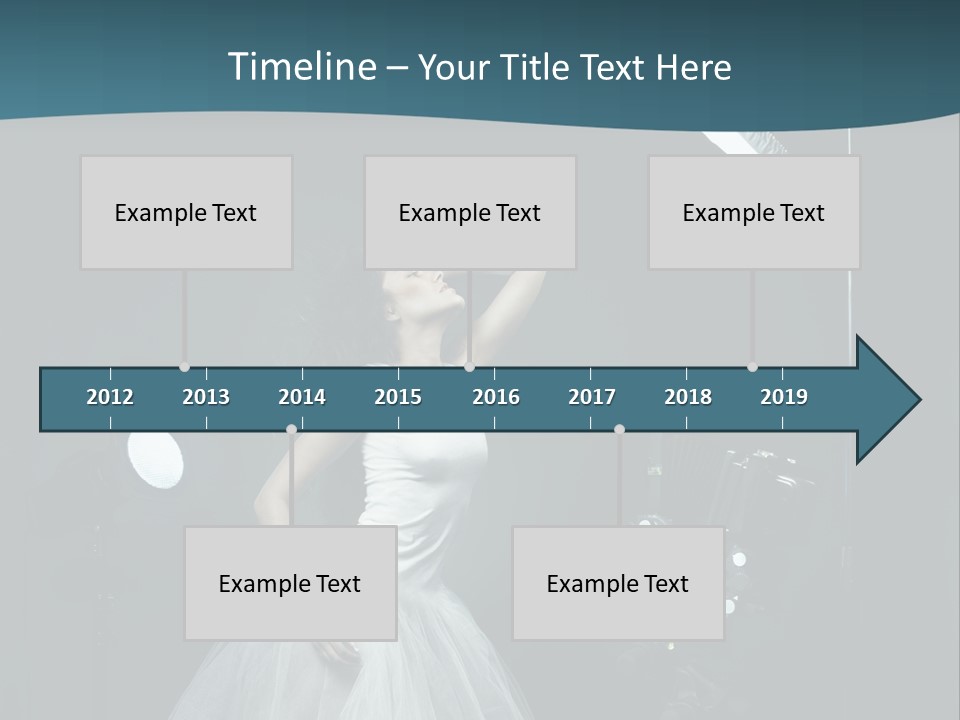 Timeline – Your Title Text Here

Example Text

Example Text

Example Text

2012 2013 2014 2015 2016 2017 2018 2019

Example Text

Example Text